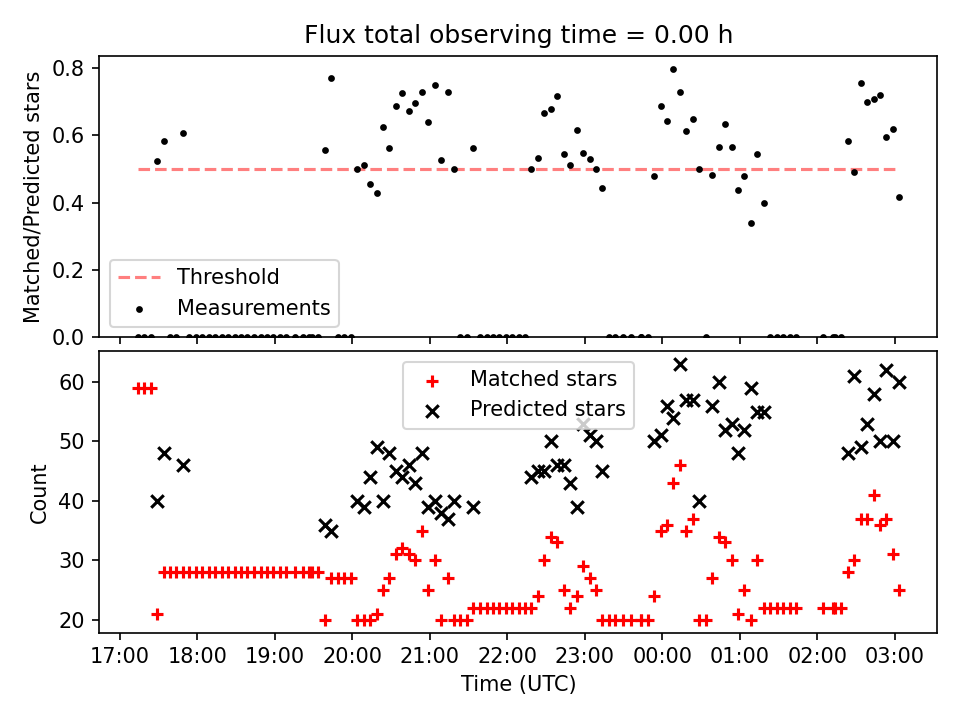 Flux total observing time = 0.00 h

Matched/Predicted stars

0.8
0.6
0.4
0.2
0.0

Threshold
Measurements

Count

60
50
40
30
20

Matched stars
Predicted stars

17:00 18:00 19:00 20:00 21:00 22:00 23:00 00:00 01:00 02:00 03:00

Time (UTC)